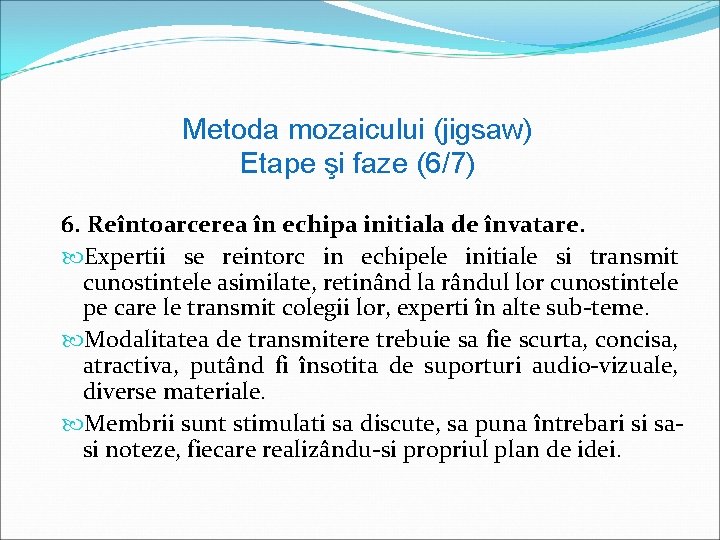 Metoda mozaicului (jigsaw)
Etape şi faze (6/7)

6. Reîntoarcerea în echipa initiala de învatare.

Expertii se reintorc in echipele initiale si transmit cunostintele asimilate, retinând la rândul lor cunostintele pe care le transmit colegii lor, experti în alte sub-teme.

Modalitatea de transmitere trebuie sa fie scurta, concisa, atractiva, putând fi însotita de suporturi audio-vizuale, diverse materiale.

Membrii sunt stimulati sa discute, sa puna întrebari si sa-si noteze, fiecare realizându-si propriul plan de idei.